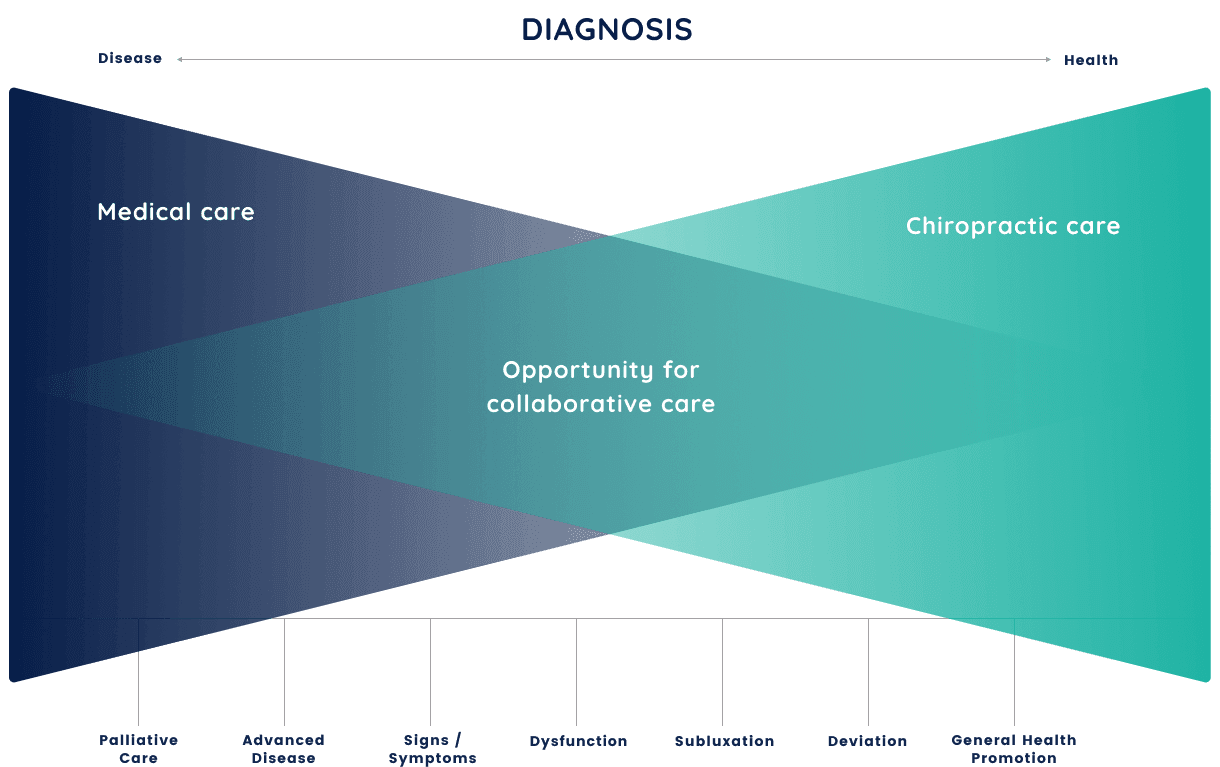 DIAGNOSIS

Disease

Health

Medical care

Chiropractic care

Opportunity for collaborative care

Palliative Care

Advanced Disease

Signs / Symptoms

Dysfunction

Subluxation

Deviation

General Health Promotion